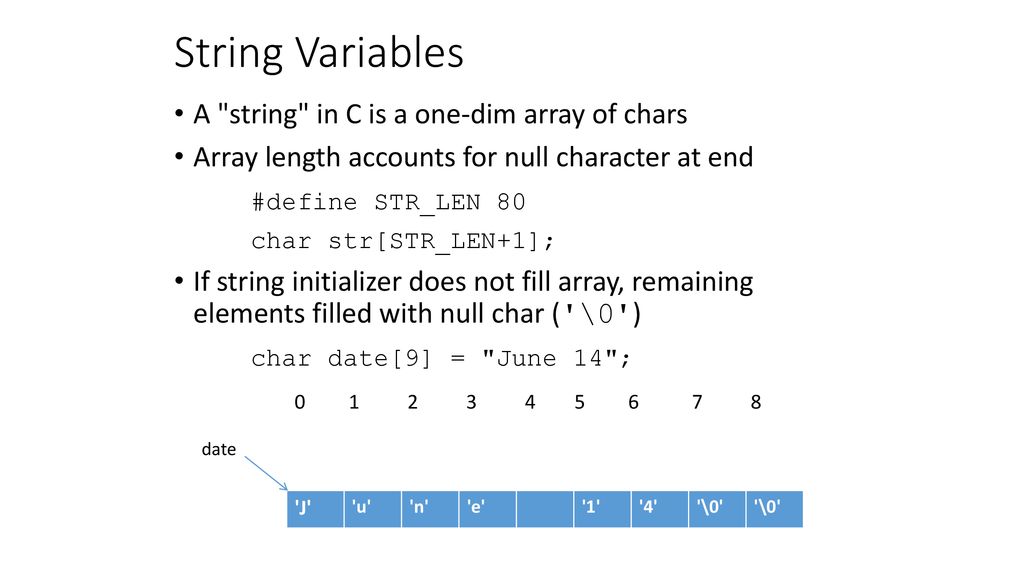 String Variables

• A "string" in C is a one-dim array of chars

• Array length accounts for null character at end

#define STR_LEN 80

char str[STR_LEN+1];

• If string initializer does not fill array, remaining elements filled with null char ('\0')

char date[9] = "June 14";

0 1 2 3 4 5 6 7 8

date

| 'J' | 'u' | 'n' | 'e' | | '1' | '4' | '\0' | '\0' |
|---|---|---|---|---|---|---|---|---|